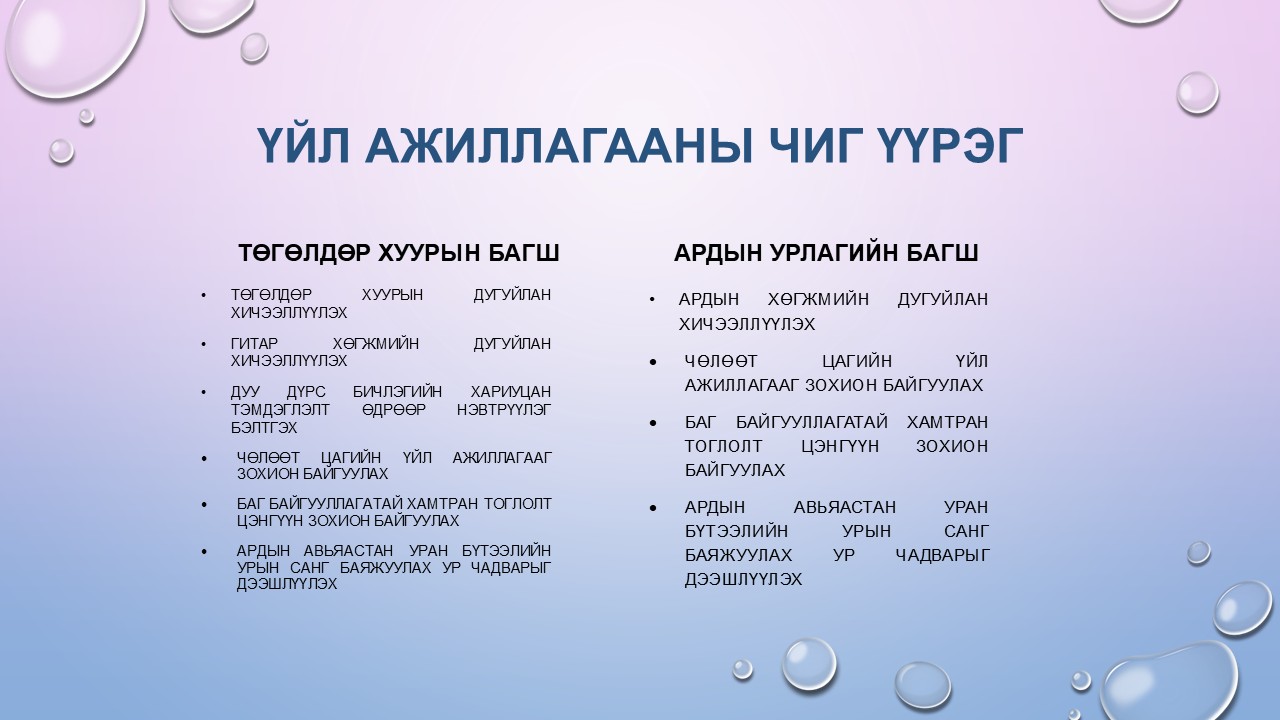 ҮЙЛ АЖИЛЛАГААНЫ ЧИГ ҮҮРЭГ

ТӨГӨЛДӨР ХУУРЫН БАГШ

• ТӨГӨЛДӨР ХУУРЫН ДУГУЙЛАН ХИЧЭЭЛЛҮҮЛЭХ
• ГИТАР ХӨГЖМИЙН ДУГУЙЛАН ХИЧЭЭЛЛҮҮЛЭХ
• ДУУ ДҮРС БИЧЛЭГИЙН ХАРИУЦАН ТЭМДЭГЛЭЛТ ӨДРӨӨР НЭВТРҮҮЛЭГ БЭЛТГЭХ
• ЧӨЛӨӨТ ЦАГИЙН ҮЙЛ АЖИЛЛАГААГ ЗОХИОН БАЙГУУЛАХ
• БАГ БАЙГУУЛЛАГАТАЙ ХАМТРАН ТОГЛОЛТ ЦЭНГҮҮН ЗОХИОН БАЙГУУЛАХ
• АРДЫН АВЬЯАСТАН УРАН БҮТЭЭЛИЙН УРЫН САНГ БАЯЖУУЛАХ УР ЧАДВАРЫГ ДЭЭШЛҮҮЛЭХ

АРДЫН УРЛАГИЙН БАГШ

• АРДЫН ХӨГЖМИЙН ДУГУЙЛАН ХИЧЭЭЛЛҮҮЛЭХ
• ЧӨЛӨӨТ ЦАГИЙН ҮЙЛ АЖИЛЛАГААГ ЗОХИОН БАЙГУУЛАХ
• БАГ БАЙГУУЛЛАГАТАЙ ХАМТРАН ТОГЛОЛТ ЦЭНГҮҮН ЗОХИОН БАЙГУУЛАХ
• АРДЫН АВЬЯАСТАН УРАН БҮТЭЭЛИЙН УРЫН САНГ БАЯЖУУЛАХ УР ЧАДВАРЫГ ДЭЭШЛҮҮЛЭХ